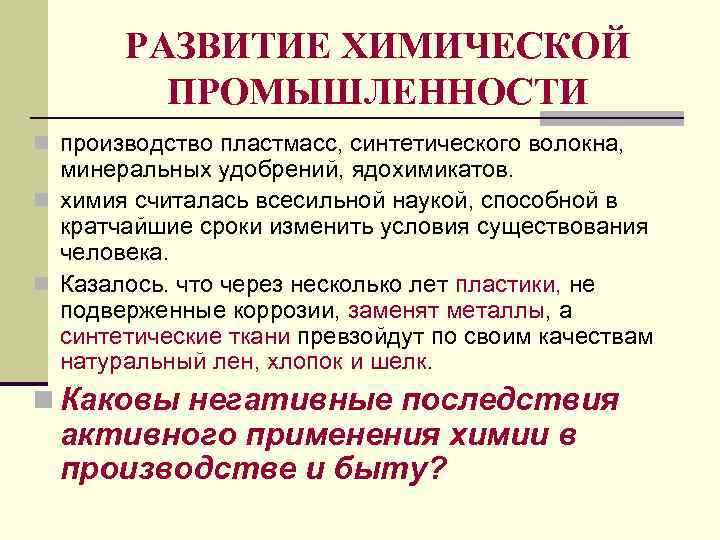 РАЗВИТИЕ ХИМИЧЕСКОЙ ПРОМЫШЛЕННОСТИ

производство пластмасс, синтетического волокна, минеральных удобрений, ядохимикатов.

химия считалась всесильной наукой, способной в кратчайшие сроки изменить условия существования человека.

Казалось. что через несколько лет пластики, не подверженные коррозии, заменят металлы, а синтетические ткани превзойдут по своим качествам натуральный лен, хлопок и шелк.

Каковы негативные последствия активного применения химии в производстве и быту?